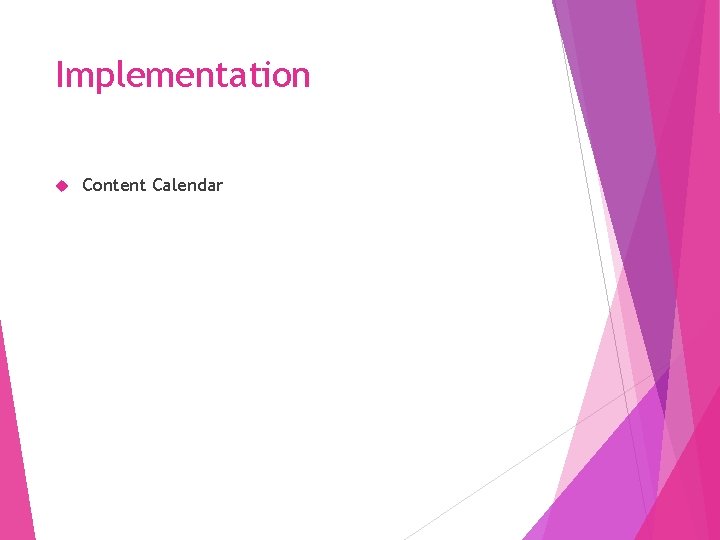 Implementation

Content Calendar